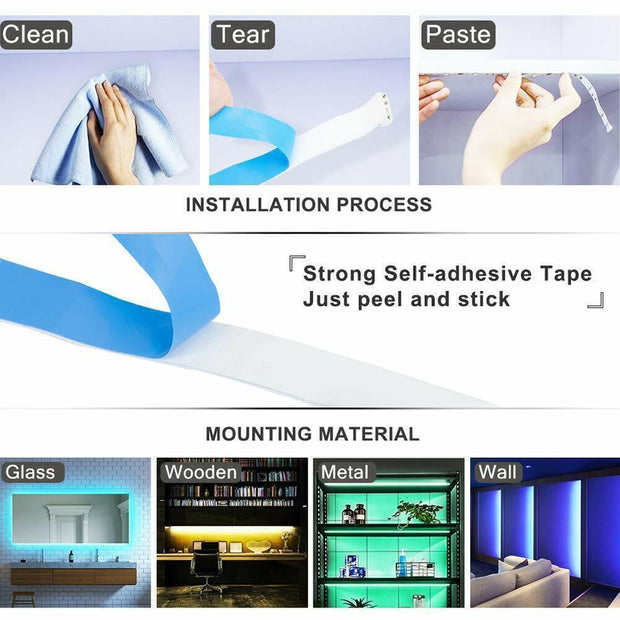 Clean

Tear

Paste

INSTALLATION PROCESS

Strong Self-adhesive Tape
Just peel and stick

MOUNTING MATERIAL

Glass

Wooden

Metal

Wall